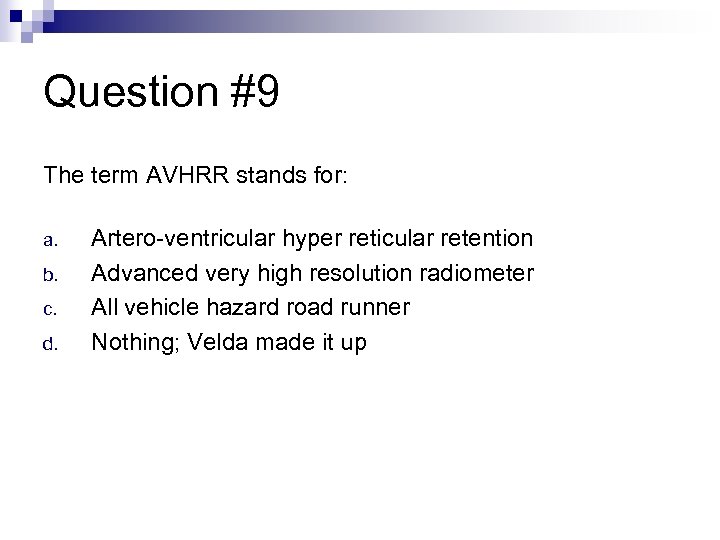 Question #9

The term AVHRR stands for:

a. Artero-ventricular hyper reticular retention
b. Advanced very high resolution radiometer
c. All vehicle hazard road runner
d. Nothing; Velda made it up